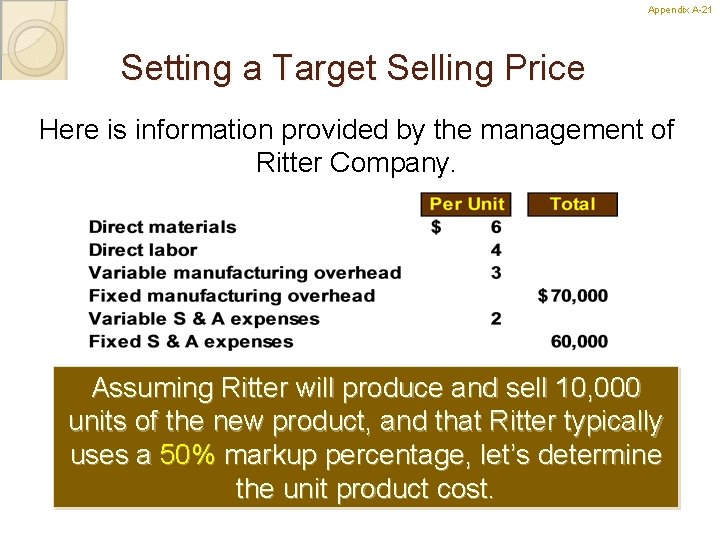 Appendix A-21

Setting a Target Selling Price

Here is information provided by the management of Ritter Company.

| | Per Unit | Total |
|---|---|---|
| Direct materials | $ 6 | |
| Direct labor | 4 | |
| Variable manufacturing overhead | 3 | |
| Fixed manufacturing overhead | | $70,000 |
| Variable S & A expenses | 2 | |
| Fixed S & A expenses | | 60,000 |

Assuming Ritter will produce and sell 10,000 units of the new product, and that Ritter typically uses a 50% markup percentage, let's determine the unit product cost.